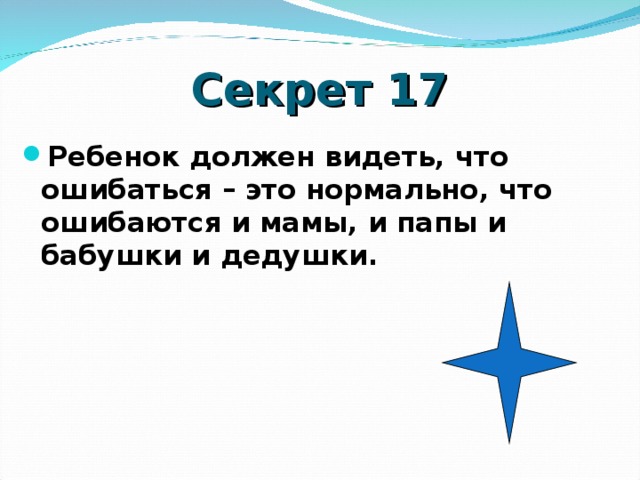 Секрет 17

Ребенок должен видеть, что ошибаться – это нормально, что ошибаются и мамы, и папы и бабушки и дедушки.